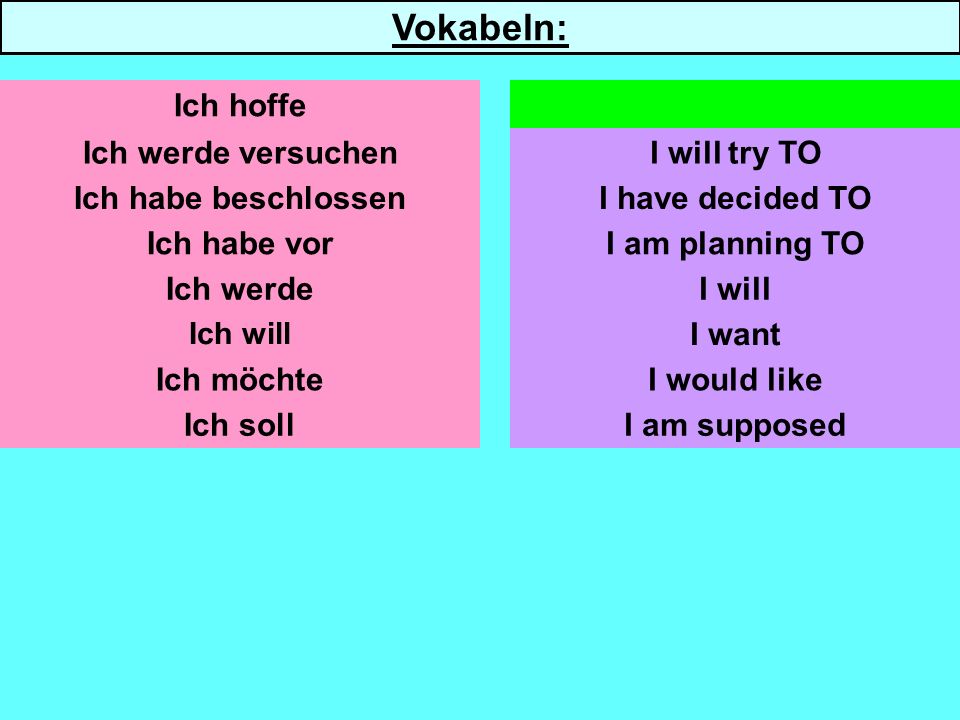 Vokabeln:

Ich hoffe
Ich werde versuchen
Ich habe beschlossen
Ich habe vor
Ich werde
Ich will
Ich möchte
Ich soll

I will try TO
I have decided TO
I am planning TO
I will
I want
I would like
I am supposed